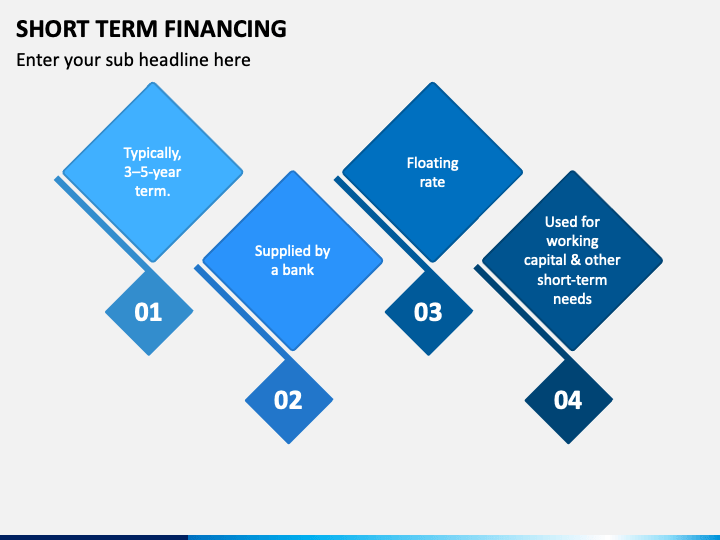 SHORT TERM FINANCING

Enter your sub headline here

Typically, 3–5-year term.

01

Supplied by a bank

02

Floating rate

03

Used for working capital & other short-term needs

04